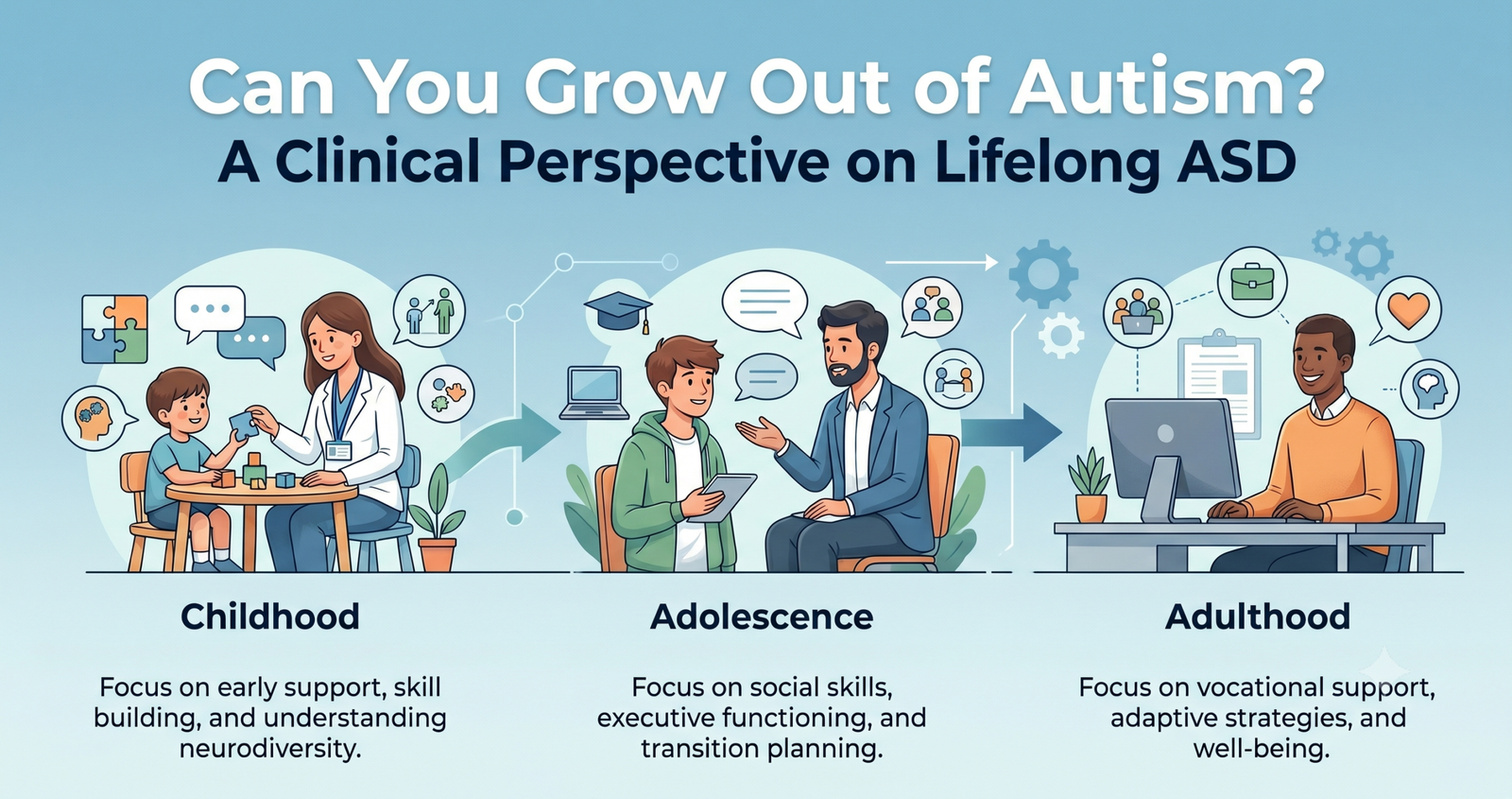 Can You Grow Out of Autism?
A Clinical Perspective on Lifelong ASD

Childhood

Focus on early support, skill building, and understanding neurodiversity.

Adolescence

Focus on social skills, executive functioning, and transition planning.

Adulthood

Focus on vocational support, adaptive strategies, and well-being.